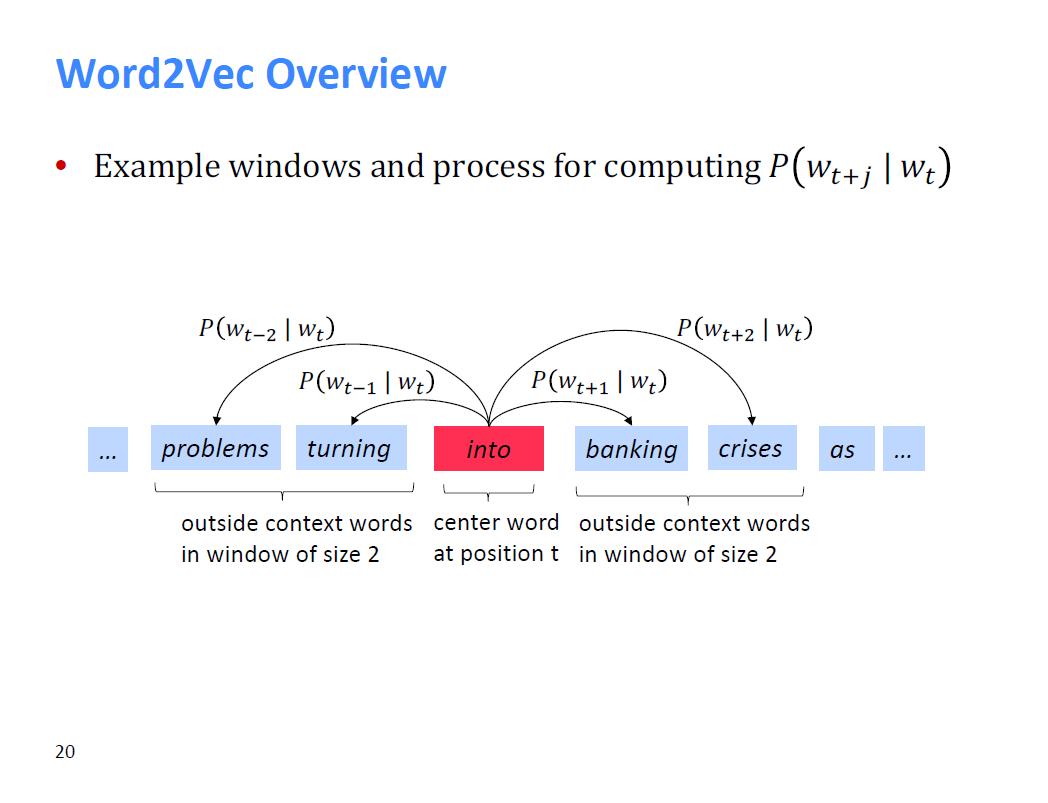 Word2Vec Overview

• Example windows and process for computing $P(w_{t+j} \mid w_t)$

$P(w_{t-2} \mid w_t)$

$P(w_{t+2} \mid w_t)$

$P(w_{t-1} \mid w_t)$

$P(w_{t+1} \mid w_t)$

… problems turning into banking crises as …

outside context words
in window of size 2

center word
at position t

outside context words
in window of size 2

20